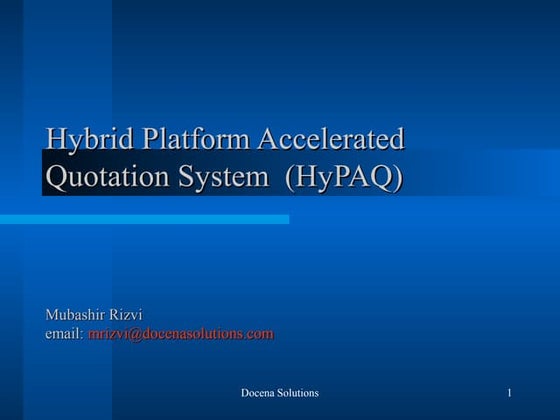 Hybrid Platform Accelerated Quotation System (HyPAQ)

Mubashir Rizvi
email: mrizvi@docenasolutions.com

Docena Solutions

1